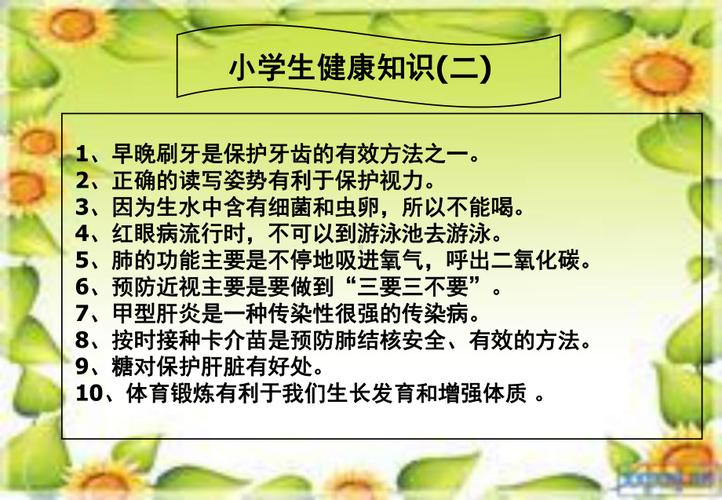 小学生健康知识(二)

1、早晚刷牙是保护牙齿的有效方法之一。
2、正确的读写姿势有利于保护视力。
3、因为生水中含有细菌和虫卵，所以不能喝。
4、红眼病流行时，不可以到游泳池去游泳。
5、肺的功能主要是不停地吸进氧气，呼出二氧化碳。
6、预防近视主要是要做到“三要三不要”。
7、甲型肝炎是一种传染性很强的传染病。
8、按时接种卡介苗是预防肺结核安全、有效的方法。
9、糖对保护肝脏有好处。
10、体育锻炼有利于我们生长发育和增强体质 。